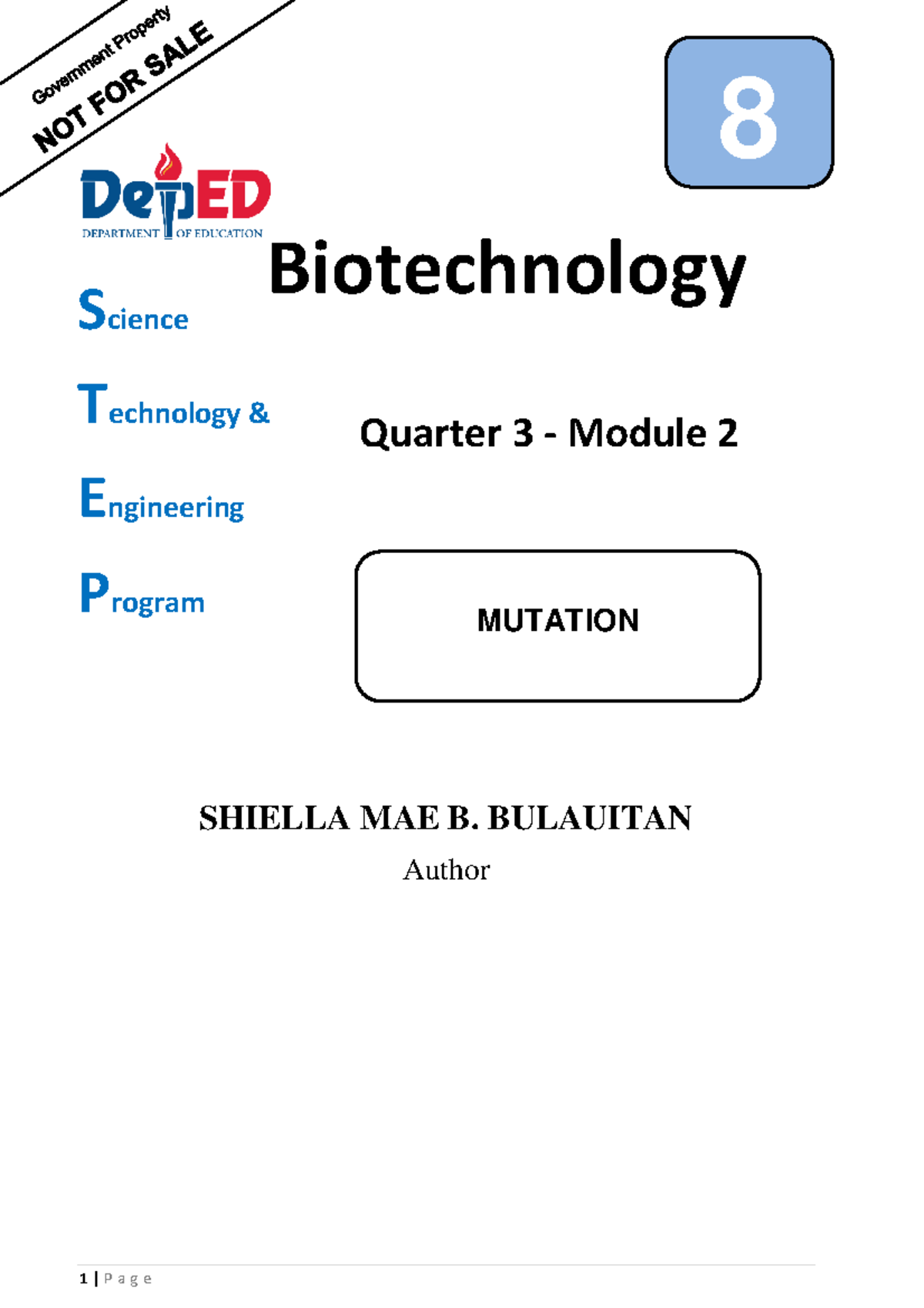 Government Property
NOT FOR SALE

8

DepED
DEPARTMENT OF EDUCATION

Biotechnology

Science

Technology &

Engineering

Program

Quarter 3 - Module 2

MUTATION

SHIELLA MAE B. BULAUITAN
Author

1 | P a g e